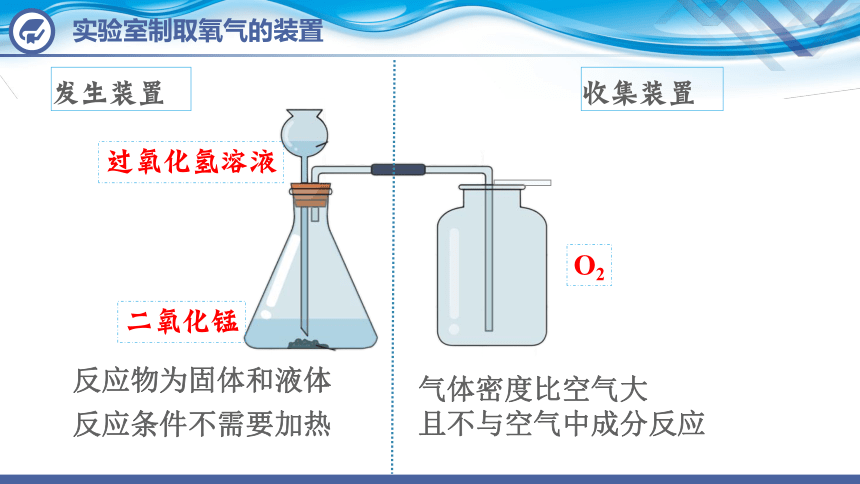 实验室制取氧气的装置

发生装置

过氧化氢溶液

二氧化锰

反应物为固体和液体
反应条件不需要加热

收集装置

$O_2$

气体密度比空气大
且不与空气中成分反应